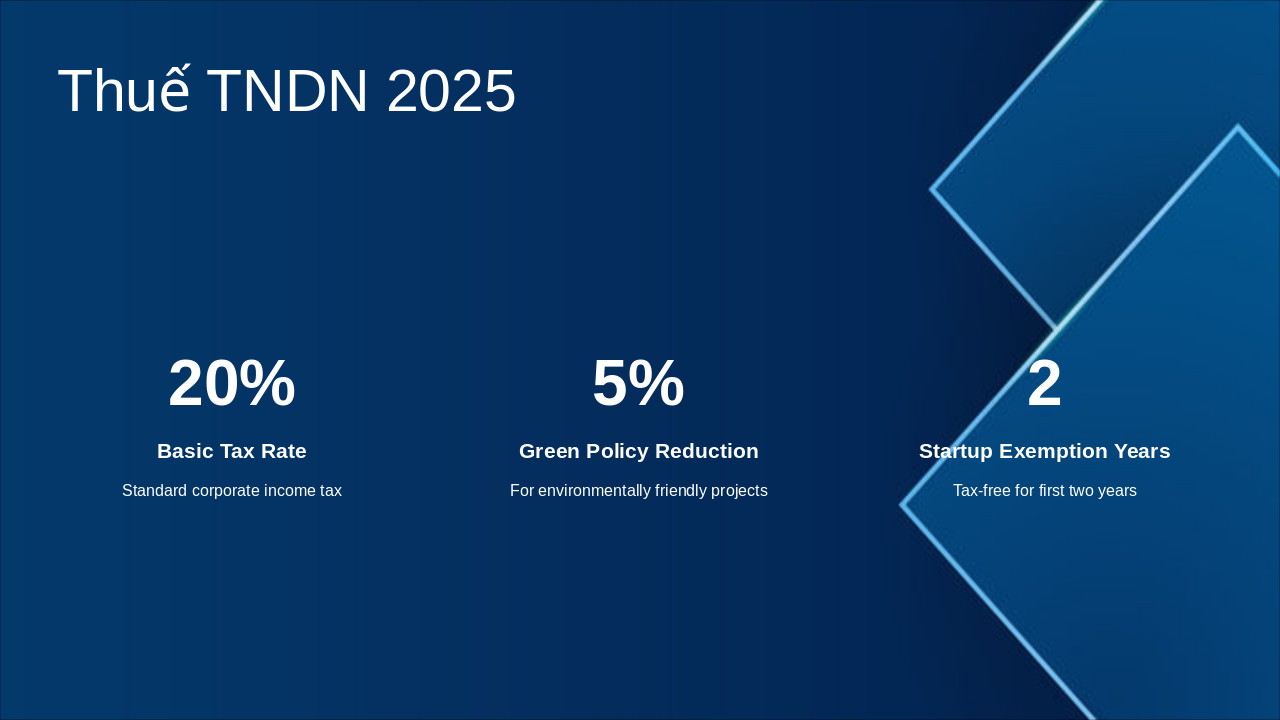 Thuế TNDN 2025

20%

Basic Tax Rate

Standard corporate income tax

5%

Green Policy Reduction

For environmentally friendly projects

2

Startup Exemption Years

Tax-free for first two years